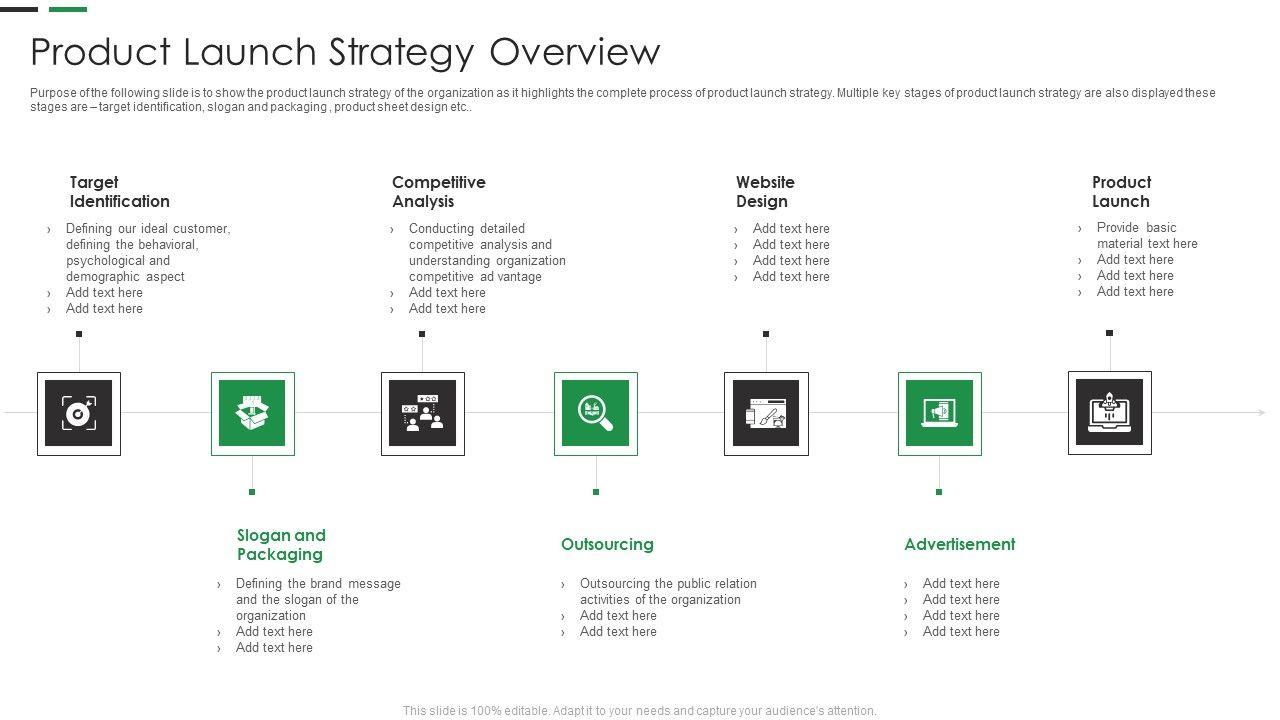 Product Launch Strategy Overview

Purpose of the following slide is to show the product launch strategy of the organization as it highlights the complete process of product launch strategy. Multiple key stages of product launch strategy are also displayed these stages are – target identification, slogan and packaging , product sheet design etc..

Target Identification
› Defining our ideal customer, defining the behavioral, psychological and demographic aspect
› Add text here
› Add text here

Competitive Analysis
› Conducting detailed competitive analysis and understanding organization competitive ad vantage
› Add text here
› Add text here

Website Design
› Add text here
› Add text here
› Add text here
› Add text here

Product Launch
› Provide basic material text here
› Add text here
› Add text here
› Add text here

Slogan and Packaging
› Defining the brand message and the slogan of the organization
› Add text here
› Add text here

Outsourcing
› Outsourcing the public relation activities of the organization
› Add text here
› Add text here

Advertisement
› Add text here
› Add text here
› Add text here
› Add text here

This slide is 100% editable. Adapt it to your needs and capture your audience's attention.